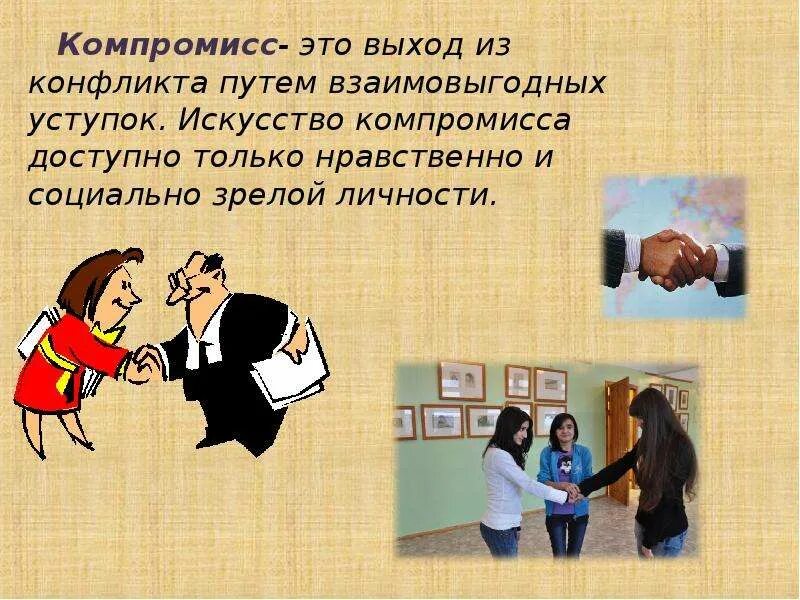 Компромисс- это выход из конфликта путем взаимовыгодных уступок. Искусство компромисса доступно только нравственно и социально зрелой личности.